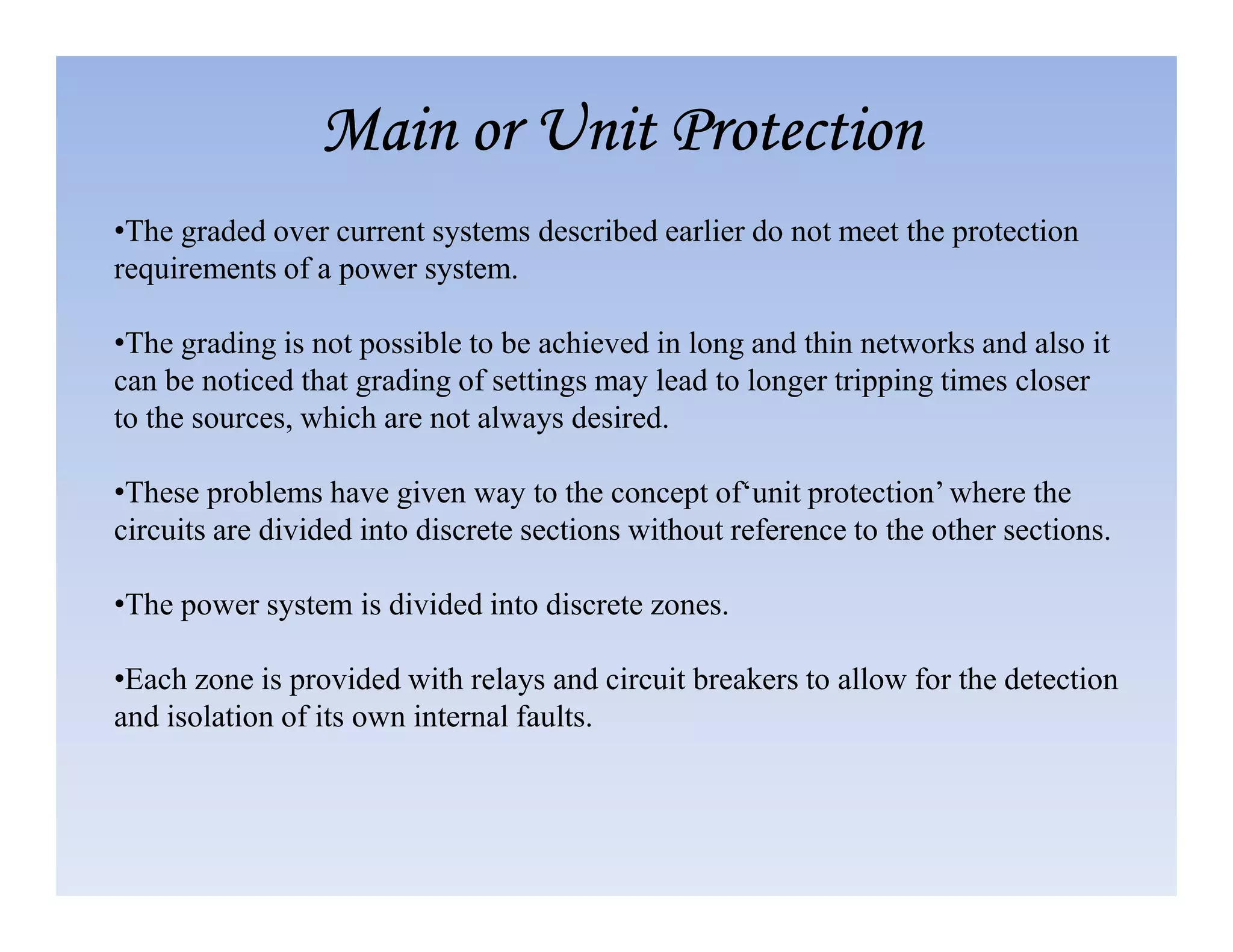 Main or Unit Protection

•The graded over current systems described earlier do not meet the protection requirements of a power system.

•The grading is not possible to be achieved in long and thin networks and also it can be noticed that grading of settings may lead to longer tripping times closer to the sources, which are not always desired.

•These problems have given way to the concept of‘unit protection’ where the circuits are divided into discrete sections without reference to the other sections.

•The power system is divided into discrete zones.

•Each zone is provided with relays and circuit breakers to allow for the detection and isolation of its own internal faults.